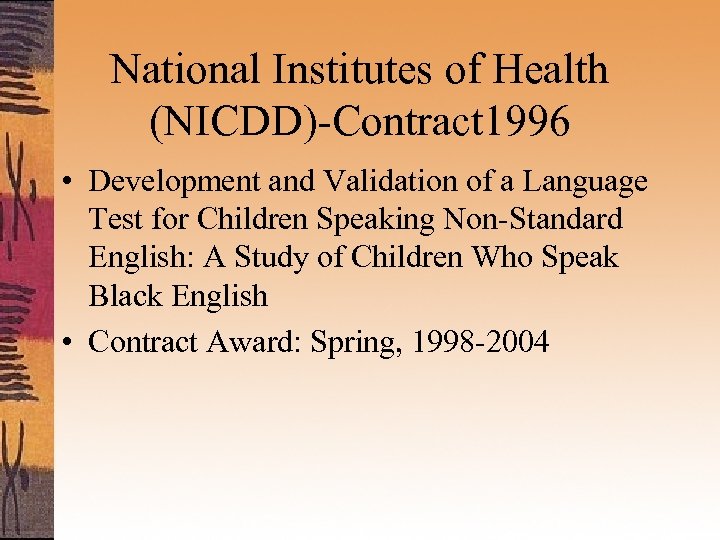 National Institutes of Health (NICDD)-Contract1996

• Development and Validation of a Language Test for Children Speaking Non-Standard English: A Study of Children Who Speak Black English
• Contract Award: Spring, 1998-2004